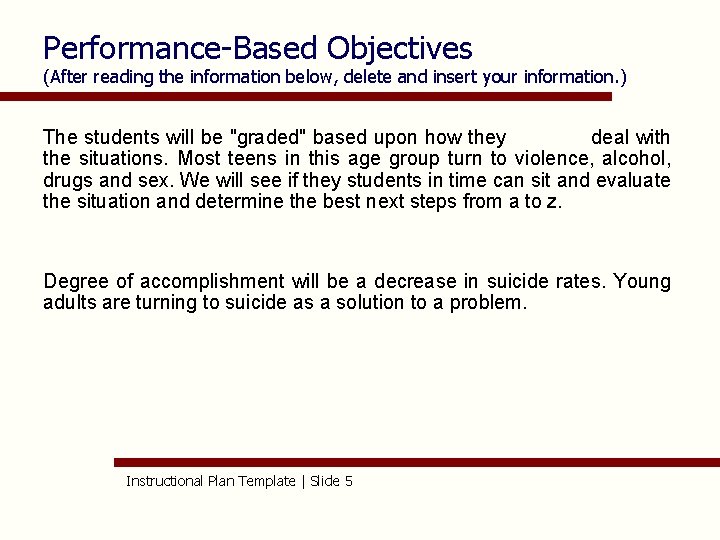 Performance-Based Objectives
(After reading the information below, delete and insert your information.)

The students will be "graded" based upon how they deal with the situations. Most teens in this age group turn to violence, alcohol, drugs and sex. We will see if they students in time can sit and evaluate the situation and determine the best next steps from a to z.

Degree of accomplishment will be a decrease in suicide rates. Young adults are turning to suicide as a solution to a problem.

Instructional Plan Template | Slide 5